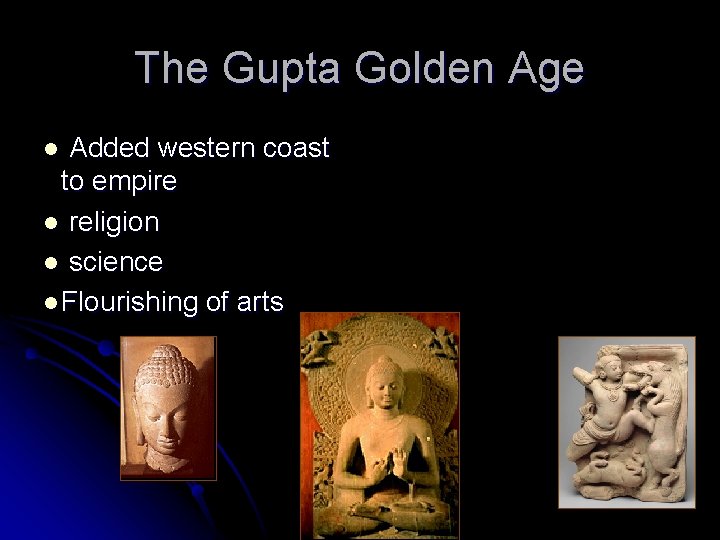 The Gupta Golden Age

- Added western coast to empire
- religion
- science
- Flourishing of arts